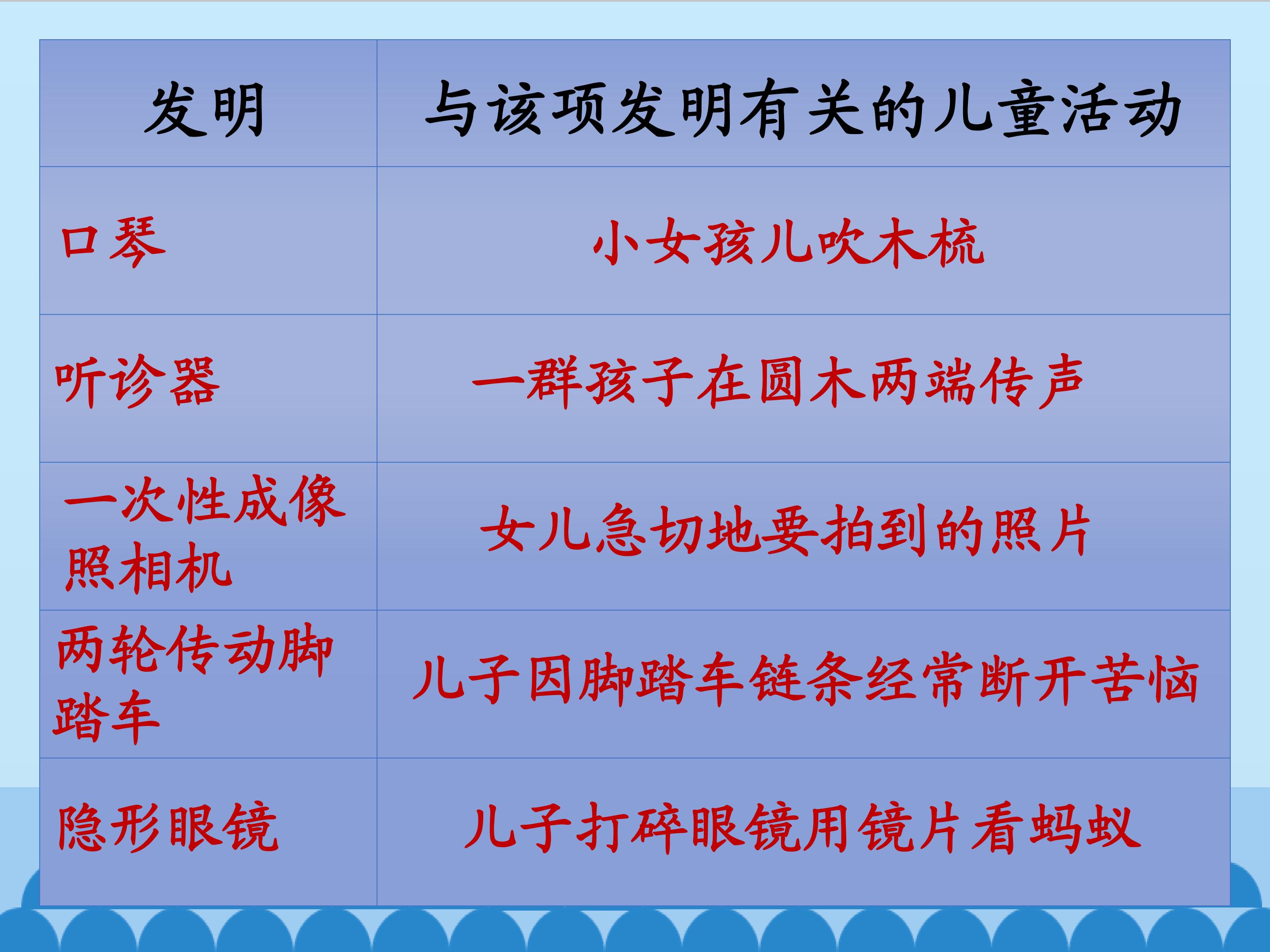 | 发明 | 与该项发明有关的儿童活动 |
|---|---|
| 口琴 | 小女孩儿吹木梳 |
| 听诊器 | 一群孩子在圆木两端传声 |
| 一次性成像照相机 | 女儿急切地要拍到的照片 |
| 两轮传动脚踏车 | 儿子因脚踏车链条经常断开苦恼 |
| 隐形眼镜 | 儿子打碎眼镜用镜片看蚂蚁 |